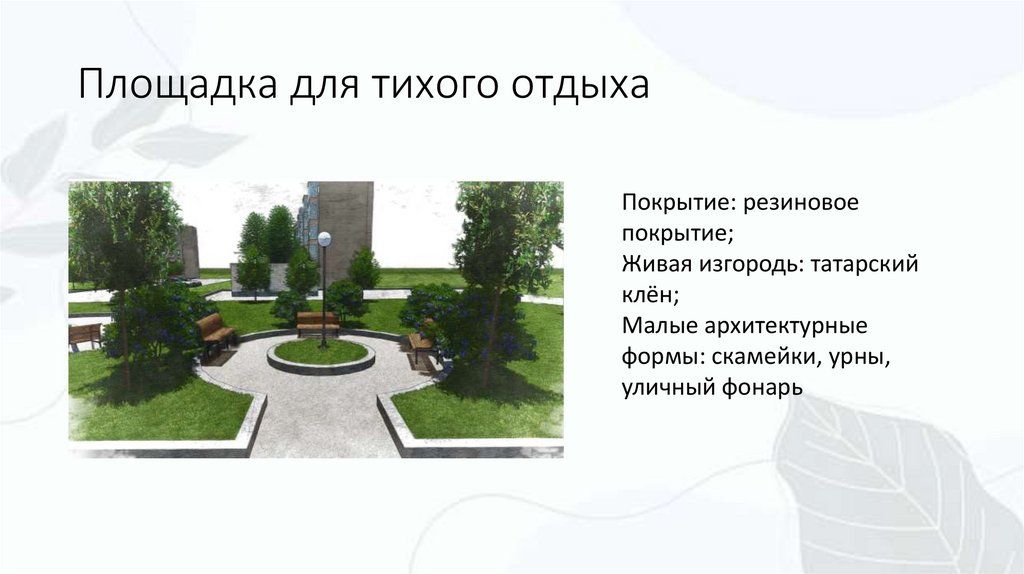 Площадка для тихого отдыха

Покрытие: резиновое покрытие;
Живая изгородь: татарский клён;
Малые архитектурные формы: скамейки, урны, уличный фонарь